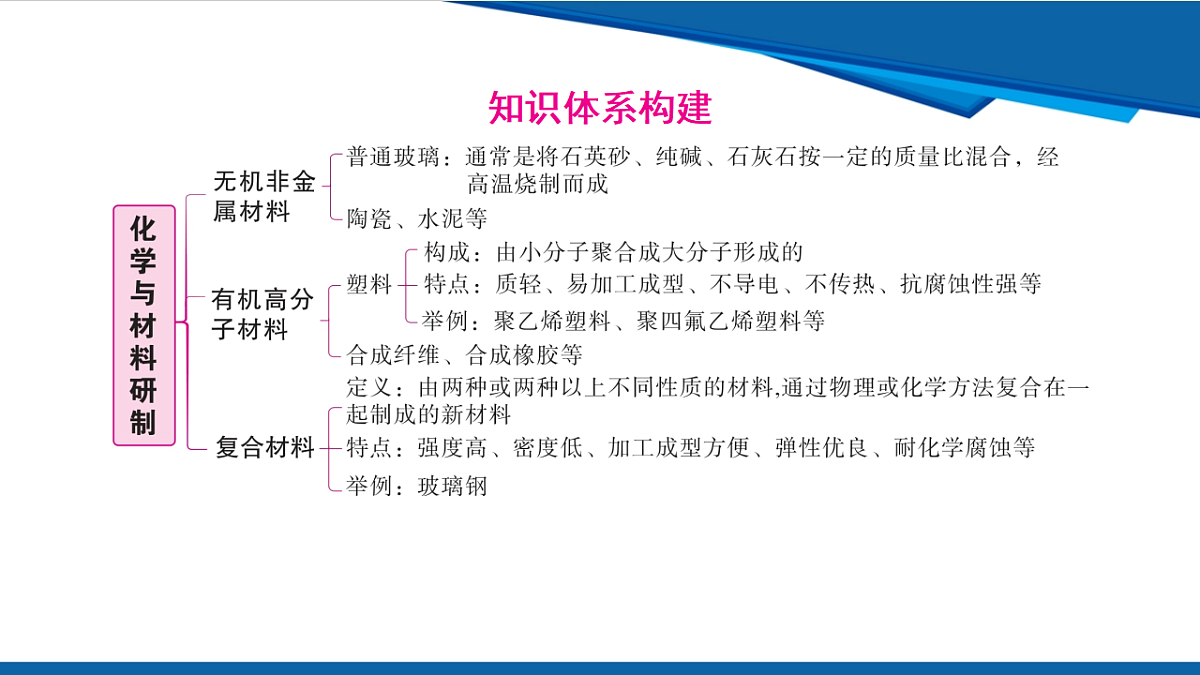 知识体系构建

化学与材料研制

无机非金属材料
普通玻璃：通常是将石英砂、纯碱、石灰石按一定的质量比混合，经高温烧制而成
陶瓷、水泥等

有机高分子材料
塑料
构成：由小分子聚合成大分子形成的
特点：质轻、易加工成型、不导电、不传热、抗腐蚀性强等
举例：聚乙烯塑料、聚四氟乙烯塑料等
合成纤维、合成橡胶等

复合材料
定义：由两种或两种以上不同性质的材料,通过物理或化学方法复合在一起制成的新材料
特点：强度高、密度低、加工成型方便、弹性优良、耐化学腐蚀等
举例：玻璃钢